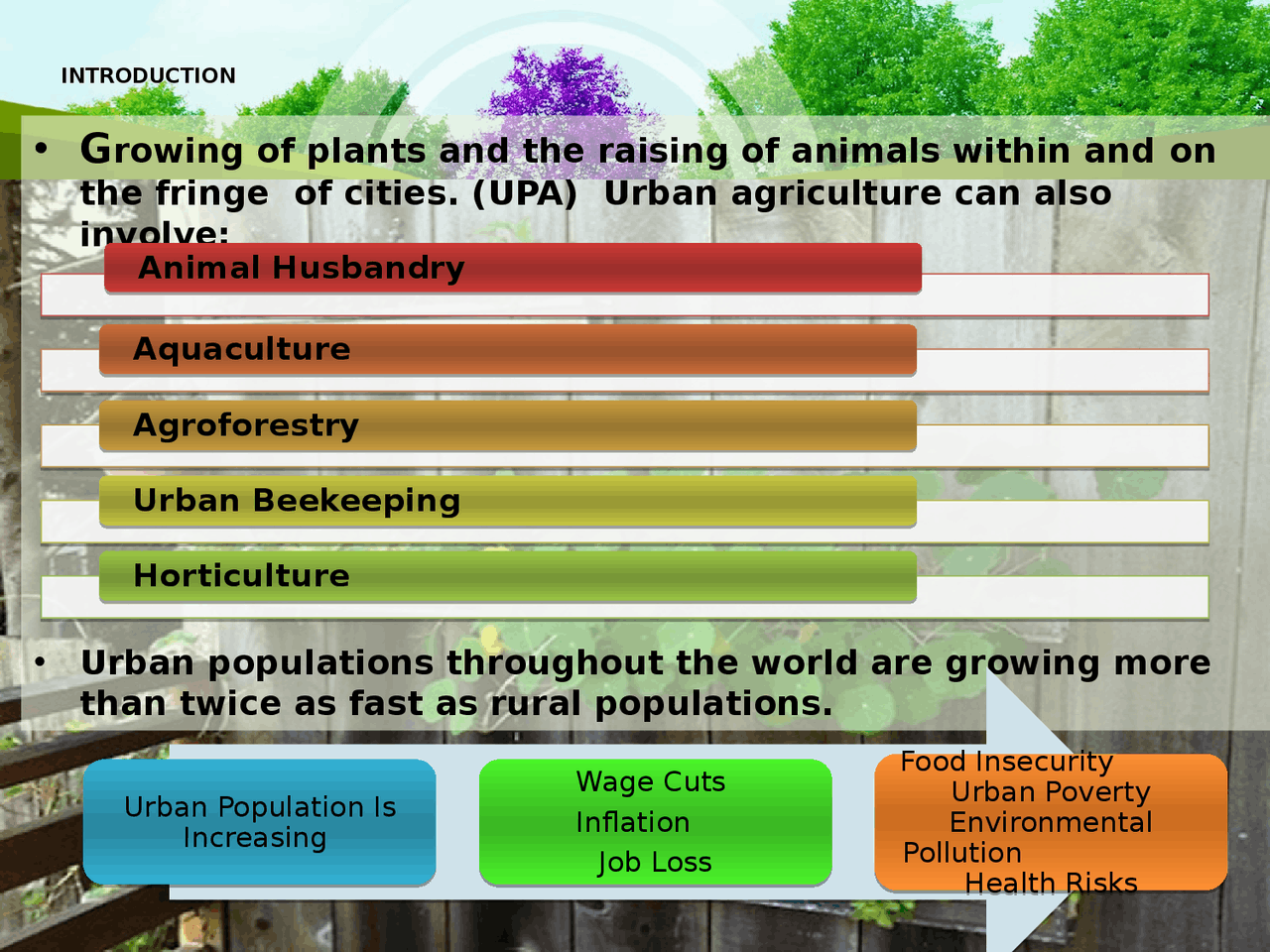 INTRODUCTION

• Growing of plants and the raising of animals within and on the fringe of cities. (UPA) Urban agriculture can also involve:

Animal Husbandry

Aquaculture

Agroforestry

Urban Beekeeping

Horticulture

• Urban populations throughout the world are growing more than twice as fast as rural populations.

Urban Population Is Increasing

Wage Cuts
Inflation
Job Loss

Food Insecurity
Urban Poverty
Environmental Pollution
Health Risks